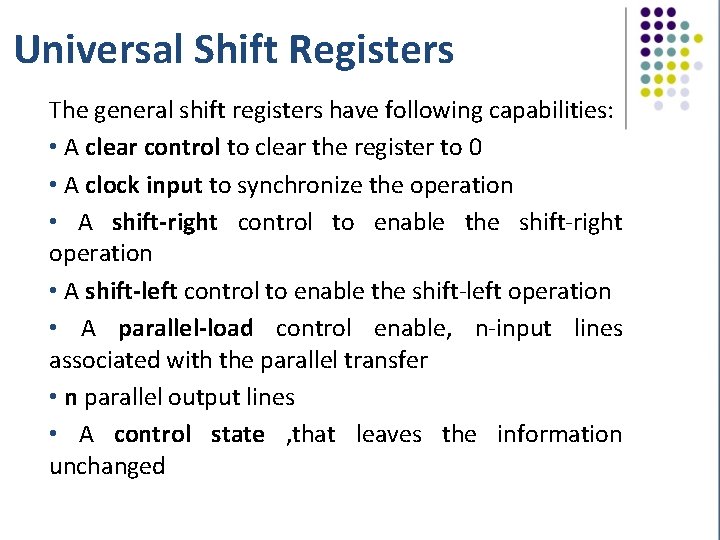 Universal Shift Registers

The general shift registers have following capabilities:

• A clear control to clear the register to 0

• A clock input to synchronize the operation

• A shift-right control to enable the shift-right operation

• A shift-left control to enable the shift-left operation

• A parallel-load control enable, n-input lines associated with the parallel transfer

• n parallel output lines

• A control state ,that leaves the information unchanged